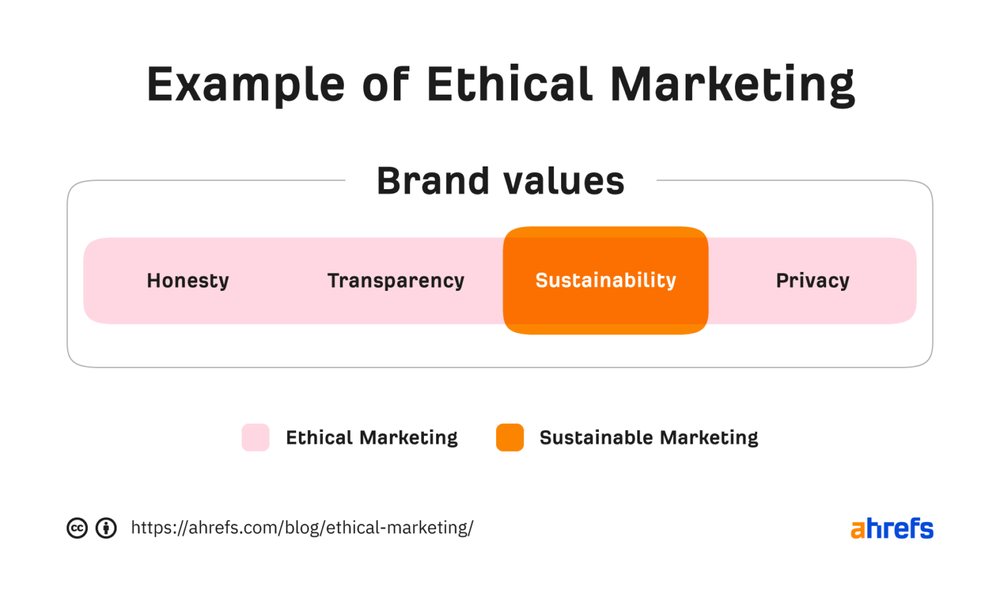 Example of Ethical Marketing

Brand values

Honesty Transparency Sustainability Privacy

Ethical Marketing Sustainable Marketing

https://ahrefs.com/blog/ethical-marketing/

ahrefs